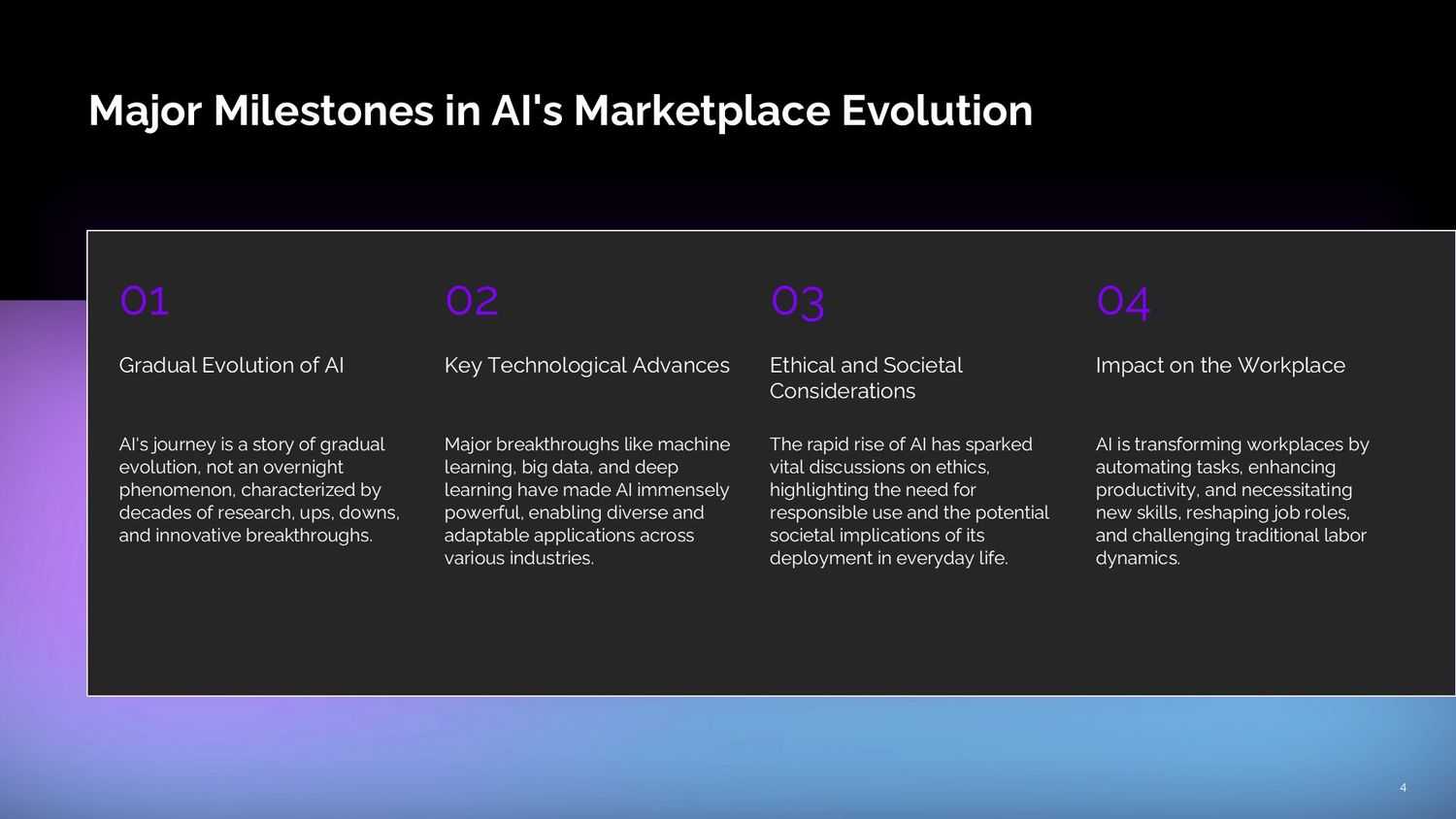 Major Milestones in AI's Marketplace Evolution

01

Gradual Evolution of AI

AI's journey is a story of gradual evolution, not an overnight phenomenon, characterized by decades of research, ups, downs, and innovative breakthroughs.

02

Key Technological Advances

Major breakthroughs like machine learning, big data, and deep learning have made AI immensely powerful, enabling diverse and adaptable applications across various industries.

03

Ethical and Societal Considerations

The rapid rise of AI has sparked vital discussions on ethics, highlighting the need for responsible use and the potential societal implications of its deployment in everyday life.

04

Impact on the Workplace

AI is transforming workplaces by automating tasks, enhancing productivity, and necessitating new skills, reshaping job roles, and challenging traditional labor dynamics.

4